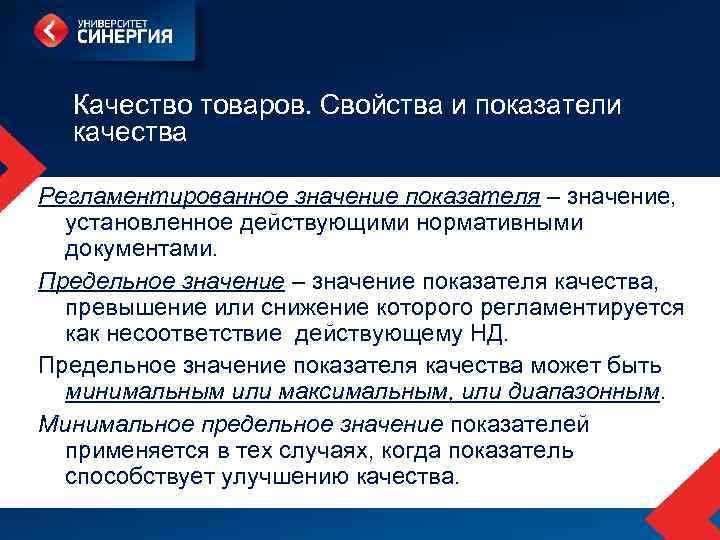 УНИВЕРСИТЕТ
СИНЕРГИЯ

Качество товаров. Свойства и показатели качества

Регламентированное значение показателя – значение, установленное действующими нормативными документами.

Предельное значение – значение показателя качества, превышение или снижение которого регламентируется как несоответствие действующему НД.

Предельное значение показателя качества может быть минимальным или максимальным, или диапазонным.

Минимальное предельное значение показателей применяется в тех случаях, когда показатель способствует улучшению качества.